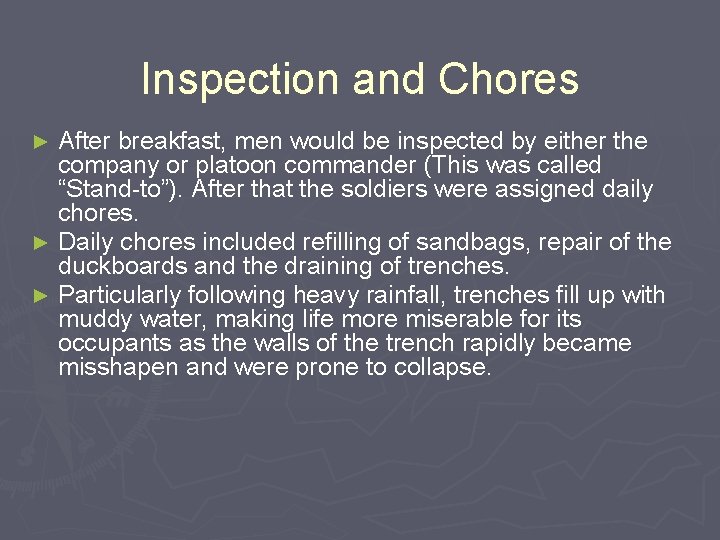 Inspection and Chores

► After breakfast, men would be inspected by either the company or platoon commander (This was called “Stand-to”). After that the soldiers were assigned daily chores.
► Daily chores included refilling of sandbags, repair of the duckboards and the draining of trenches.
► Particularly following heavy rainfall, trenches fill up with muddy water, making life more miserable for its occupants as the walls of the trench rapidly became misshapen and were prone to collapse.